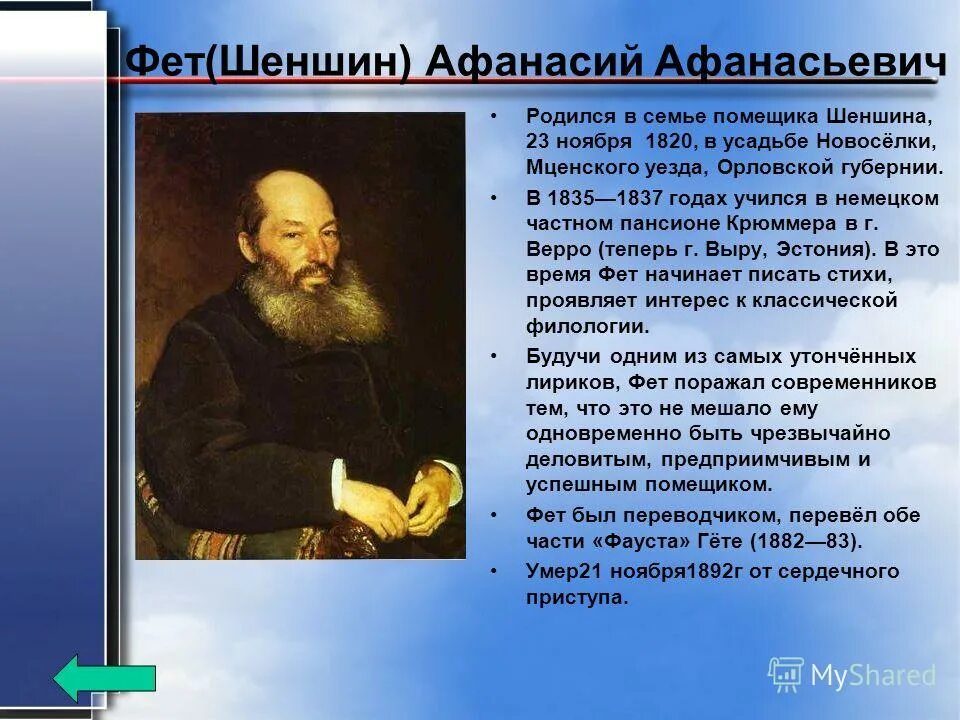 Фет(Шеншин) Афанасий Афанасьевич

• Родился в семье помещика Шеншина, 23 ноября 1820, в усадьбе Новосёлки, Мценского уезда, Орловской губернии.

• В 1835—1837 годах учился в немецком частном пансионе Крюммера в г. Верро (теперь г. Выру, Эстония). В это время Фет начинает писать стихи, проявляет интерес к классической филологии.

• Будучи одним из самых утончённых лириков, Фет поражал современников тем, что это не мешало ему одновременно быть чрезвычайно деловитым, предприимчивым и успешным помещиком.

• Фет был переводчиком, перевёл обе части «Фауста» Гёте (1882—83).

• Умер21 ноября1892г от сердечного приступа.

MyShared